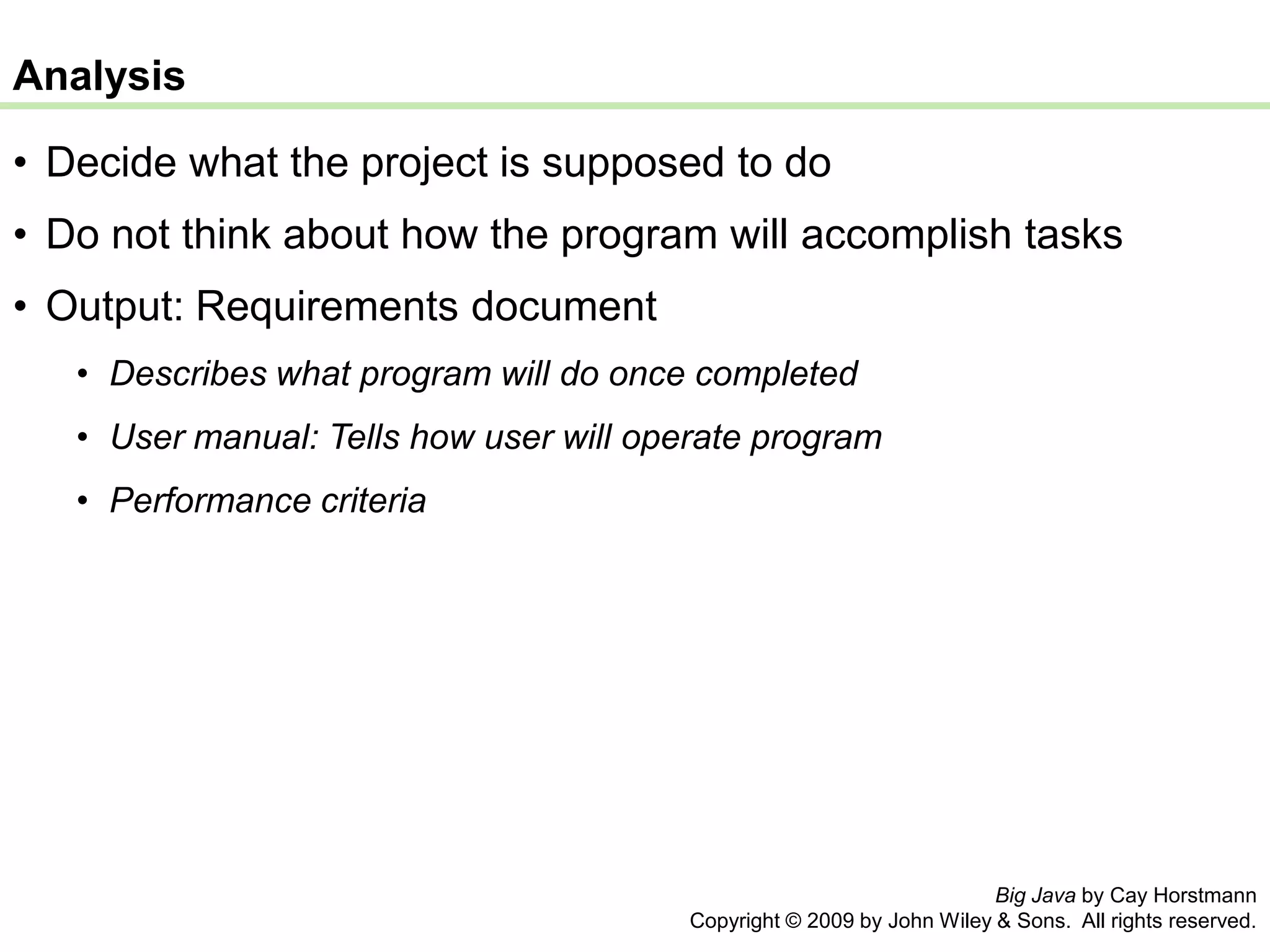 Analysis

• Decide what the project is supposed to do

• Do not think about how the program will accomplish tasks

• Output: Requirements document

• Describes what program will do once completed

• User manual: Tells how user will operate program

• Performance criteria

Big Java by Cay Horstmann
Copyright © 2009 by John Wiley & Sons. All rights reserved.